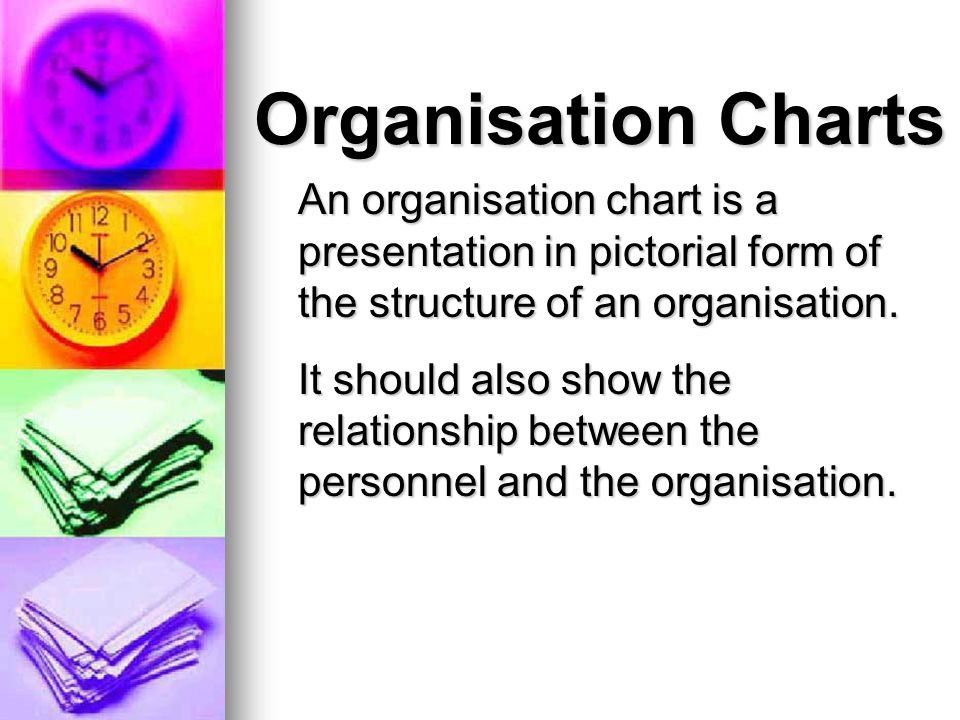 Organisation Charts

An organisation chart is a presentation in pictorial form of the structure of an organisation.

It should also show the relationship between the personnel and the organisation.